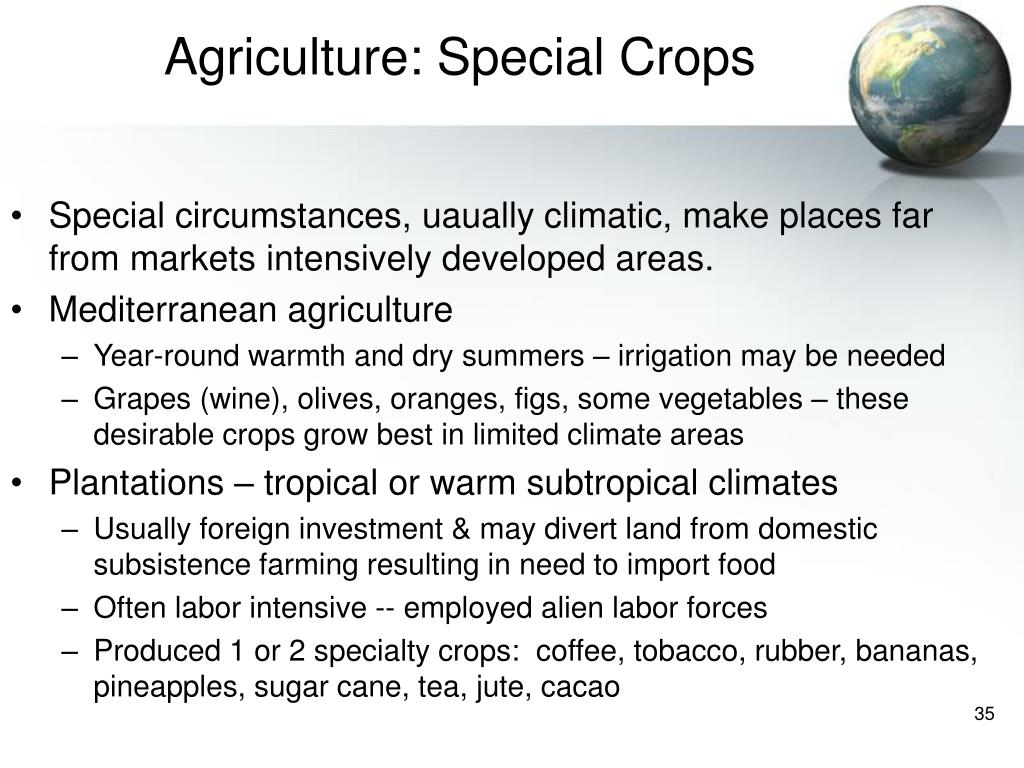 Agriculture: Special Crops

• Special circumstances, uaually climatic, make places far from markets intensively developed areas.
• Mediterranean agriculture
– Year-round warmth and dry summers – irrigation may be needed
– Grapes (wine), olives, oranges, figs, some vegetables – these desirable crops grow best in limited climate areas
• Plantations – tropical or warm subtropical climates
– Usually foreign investment & may divert land from domestic subsistence farming resulting in need to import food
– Often labor intensive -- employed alien labor forces
– Produced 1 or 2 specialty crops: coffee, tobacco, rubber, bananas, pineapples, sugar cane, tea, jute, cacao

35